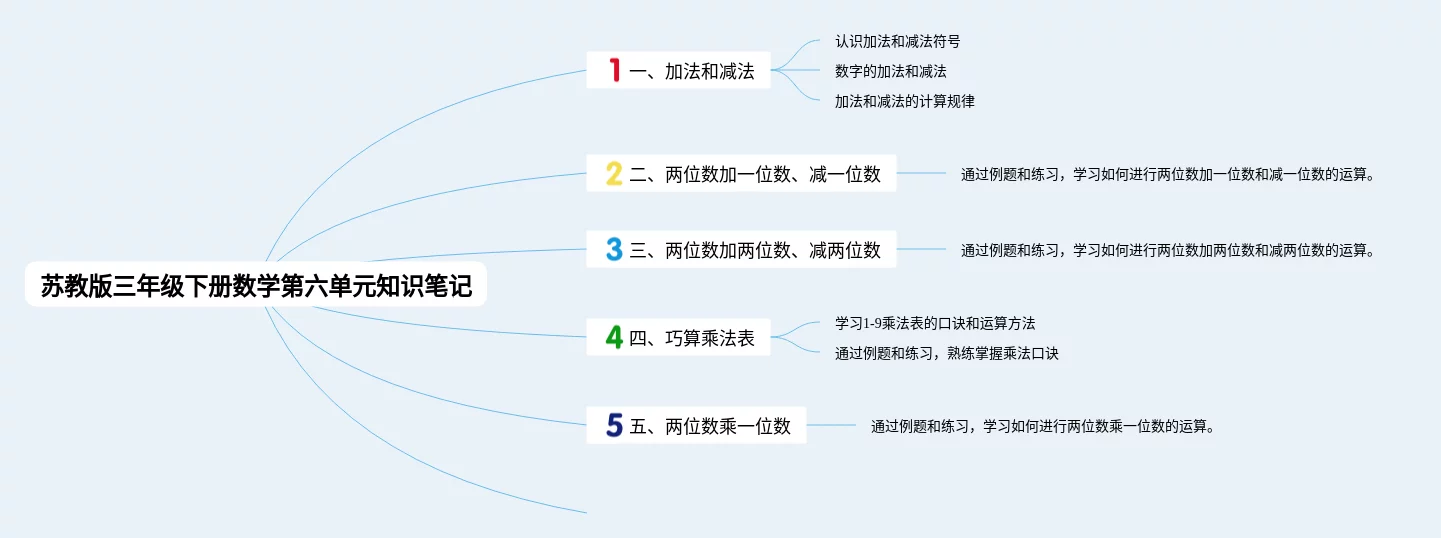 苏教版三年级下册数学第六单元知识笔记

1 一、加法和减法

认识加法和减法符号

数字的加法和减法

加法和减法的计算规律

2 二、两位数加一位数、减一位数

通过例题和练习，学习如何进行两位数加一位数和减一位数的运算。

3 三、两位数加两位数、减两位数

通过例题和练习，学习如何进行两位数加两位数和减两位数的运算。

4 四、巧算乘法表

学习1-9乘法表的口诀和运算方法

通过例题和练习，熟练掌握乘法口诀

5 五、两位数乘一位数

通过例题和练习，学习如何进行两位数乘一位数的运算。